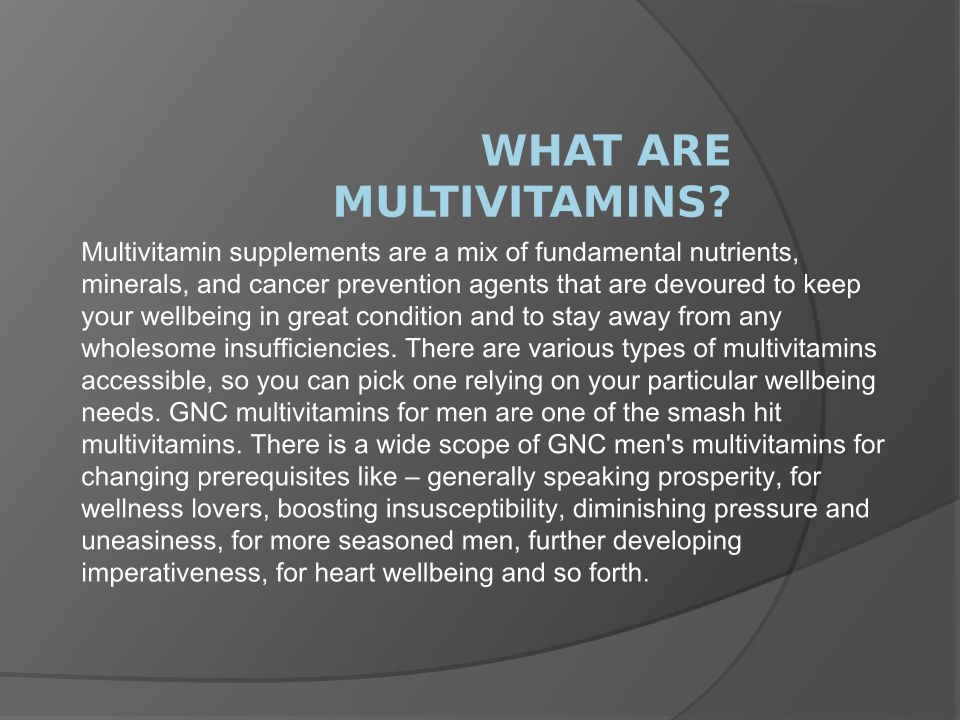 WHAT ARE MULTIVITAMINS?

Multivitamin supplements are a mix of fundamental nutrients, minerals, and cancer prevention agents that are devoured to keep your wellbeing in great condition and to stay away from any wholesome insufficiencies. There are various types of multivitamins accessible, so you can pick one relying on your particular wellbeing needs. GNC multivitamins for men are one of the smash hit multivitamins. There is a wide scope of GNC men's multivitamins for changing prerequisites like – generally speaking prosperity, for wellness lovers, boosting insusceptibility, diminishing pressure and uneasiness, for more seasoned men, further developing imperativeness, for heart wellbeing and so forth.